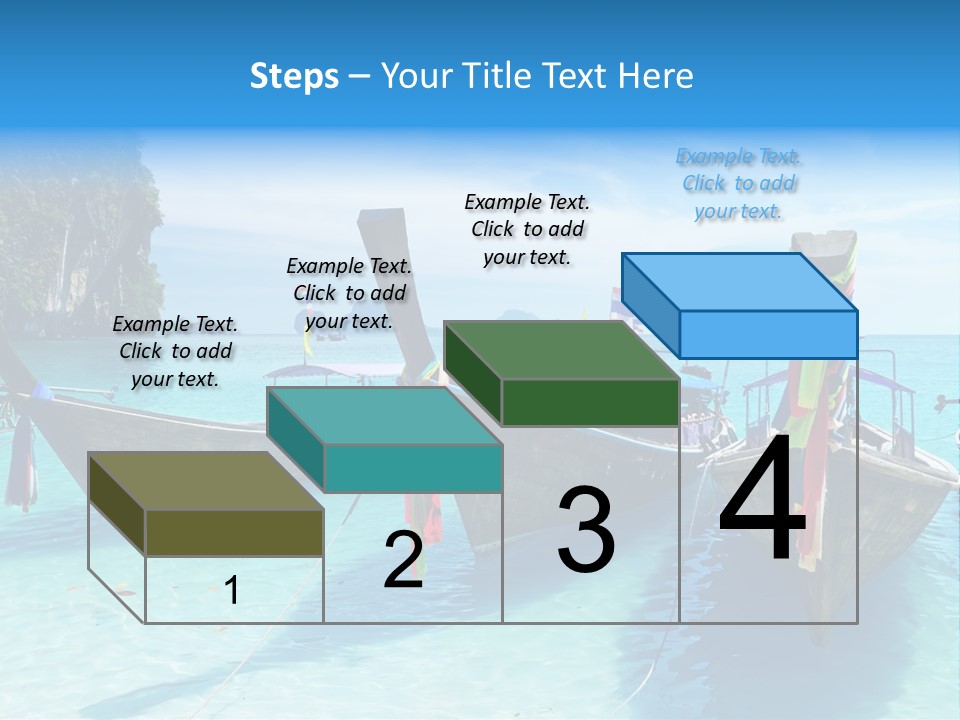 Steps – Your Title Text Here

Example Text. Click to add your text.

Example Text. Click to add your text.

Example Text. Click to add your text.

Example Text. Click to add your text.

1

2

3

4